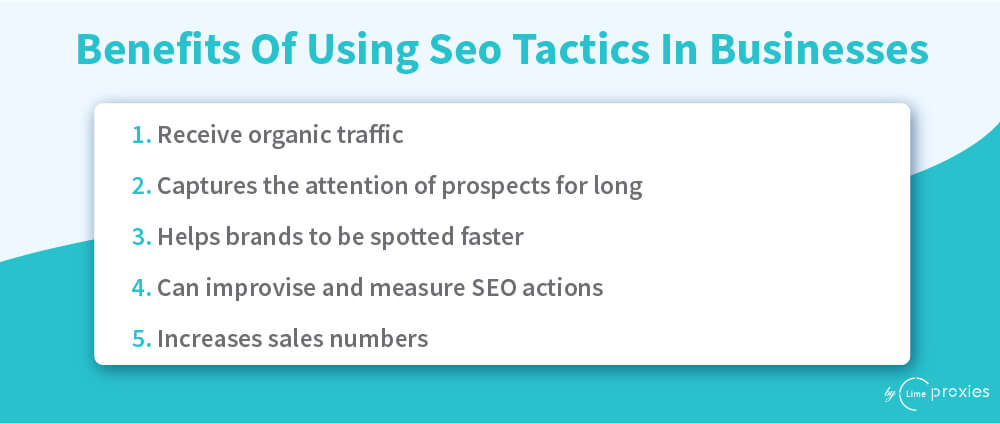 Benefits Of Using Seo Tactics In Businesses

1. Receive organic traffic
2. Captures the attention of prospects for long
3. Helps brands to be spotted faster
4. Can improvise and measure SEO actions
5. Increases sales numbers

by Lime proxies